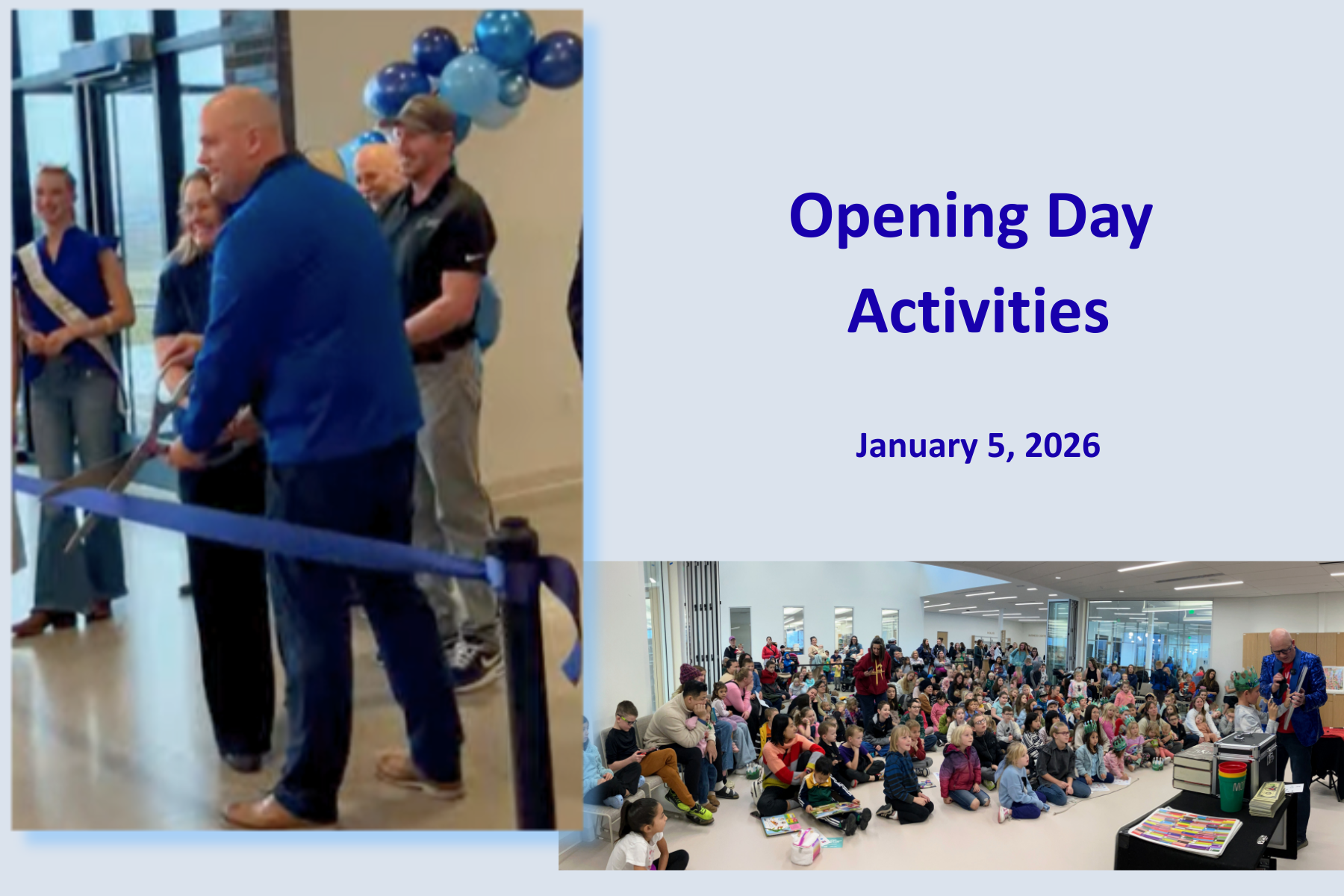 Opening Day Activities

January 5, 2026